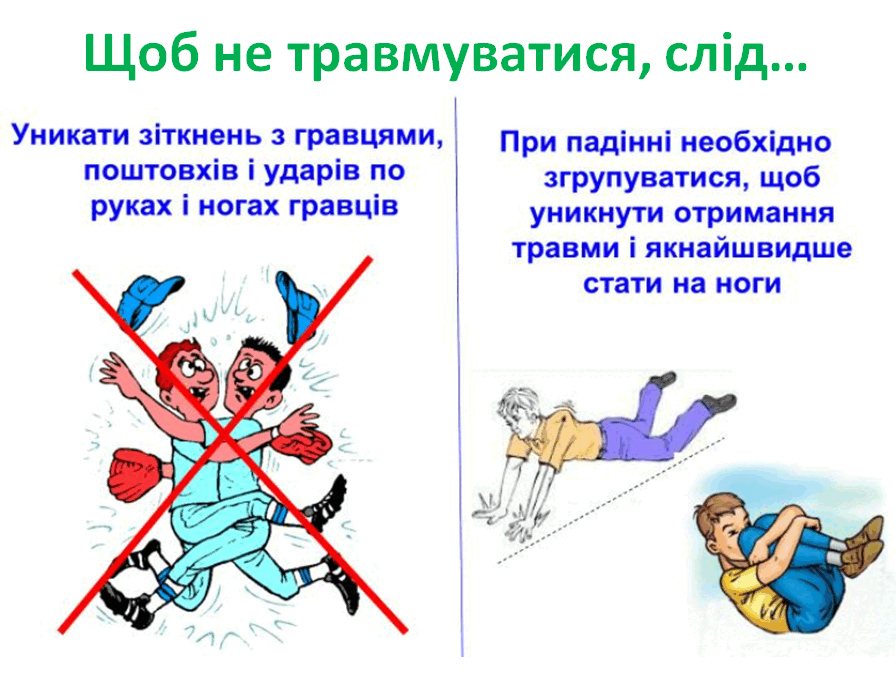 Щоб не травмуватися, слід…

Уникати зіткнень з гравцями, поштовхів і ударів по руках і ногах гравців

При падінні необхідно згрупуватися, щоб уникнути отримання травми і якнайшвидше стати на ноги